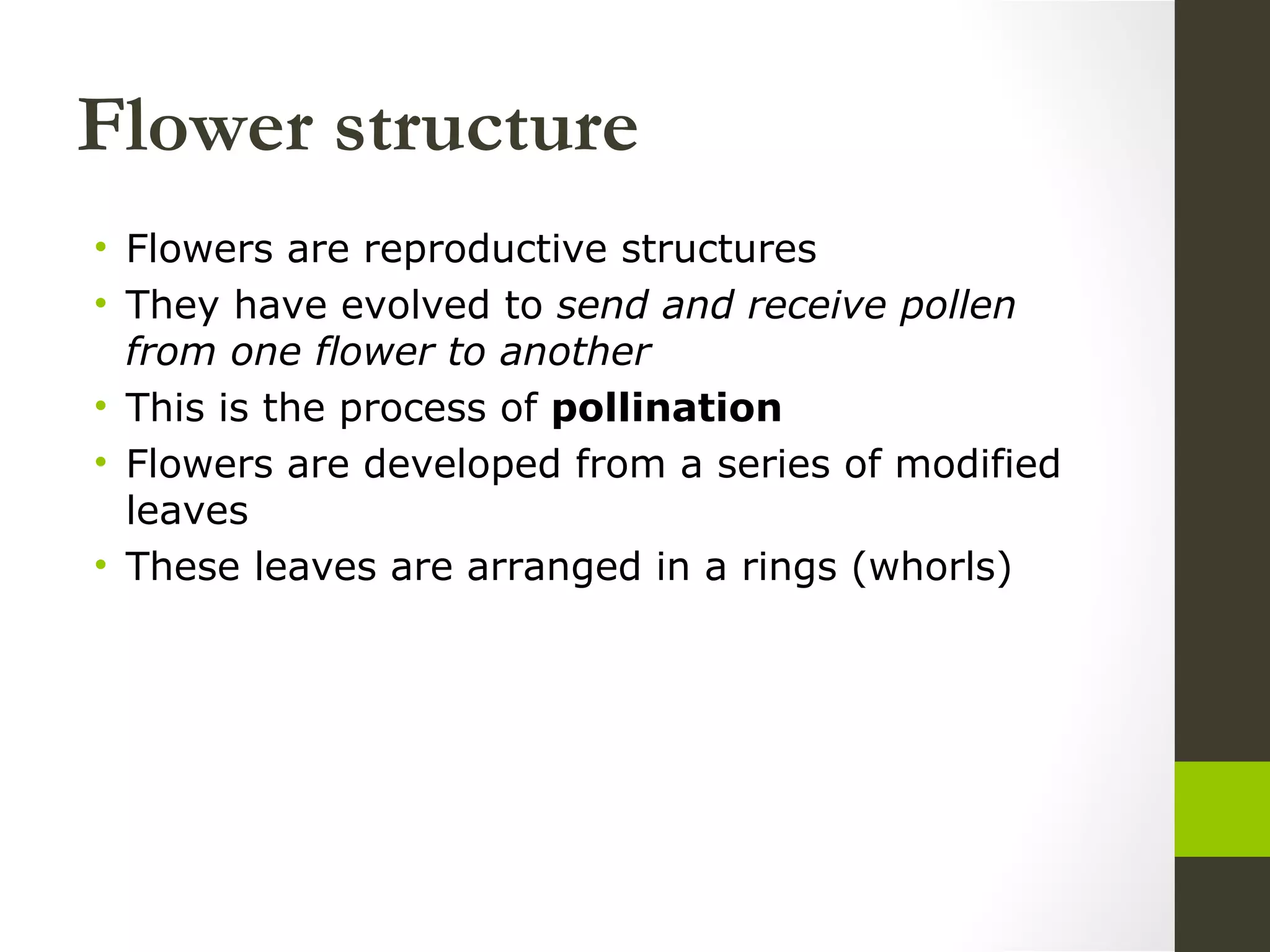 Flower structure

• Flowers are reproductive structures
• They have evolved to send and receive pollen from one flower to another
• This is the process of pollination
• Flowers are developed from a series of modified leaves
• These leaves are arranged in a rings (whorls)